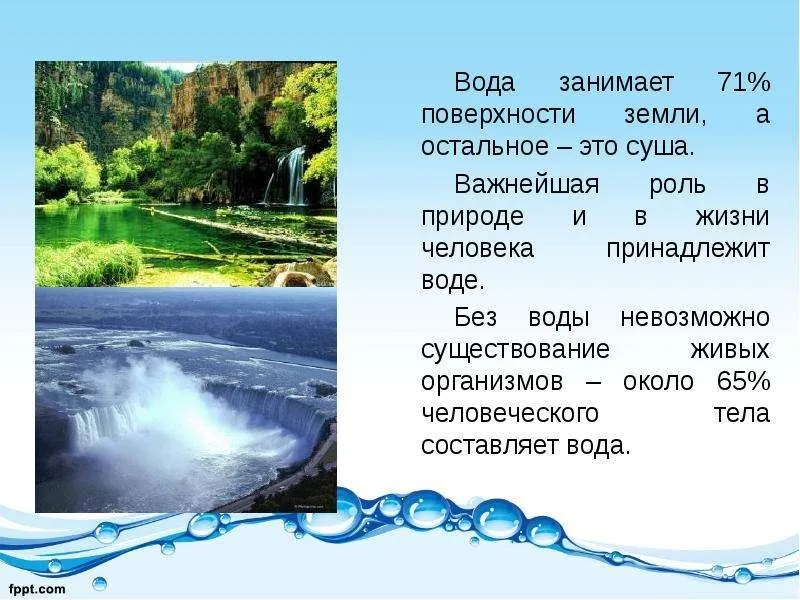 Вода занимает 71% поверхности земли, а остальное – это суша.

Важнейшая роль в природе и в жизни человека принадлежит воде.

Без воды невозможно существование живых организмов – около 65% человеческого тела составляет вода.

fppt.com